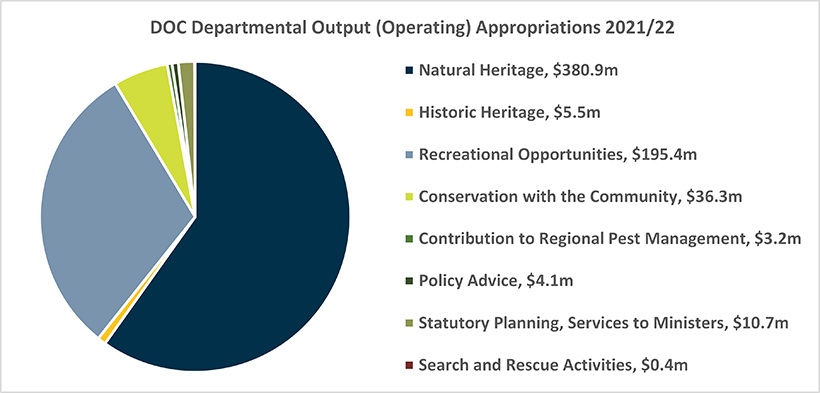 DOC Departmental Output (Operating) Appropriations 2021/22

Natural Heritage, \$380.9m

Historic Heritage, \$5.5m

Recreational Opportunities, \$195.4m

Conservation with the Community, \$36.3m

Contribution to Regional Pest Management, \$3.2m

Policy Advice, \$4.1m

Statutory Planning, Services to Ministers, \$10.7m

Search and Rescue Activities, \$0.4m